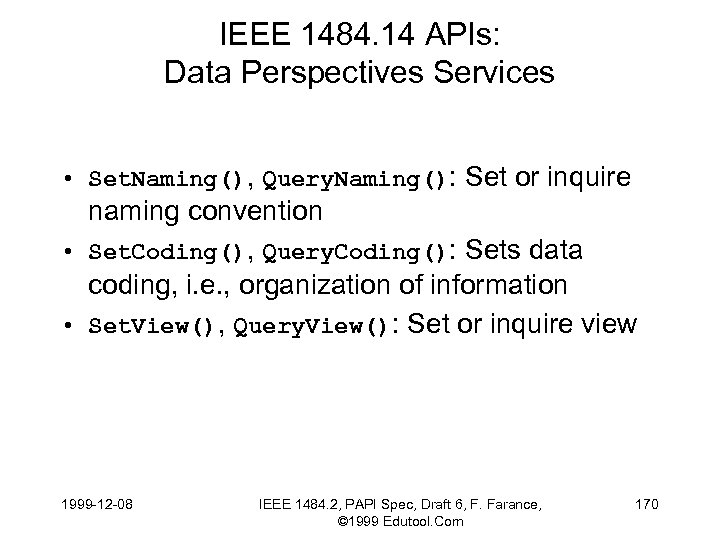 IEEE 1484.14 APIs:
Data Perspectives Services

• SetNaming(), QueryNaming(): Set or inquire naming convention
• SetCoding(), QueryCoding(): Sets data coding, i.e., organization of information
• SetView(), QueryView(): Set or inquire view

1999-12-08

IEEE 1484.2, PAPI Spec, Draft 6, F. Farance, ©1999 Edutool.Com

170